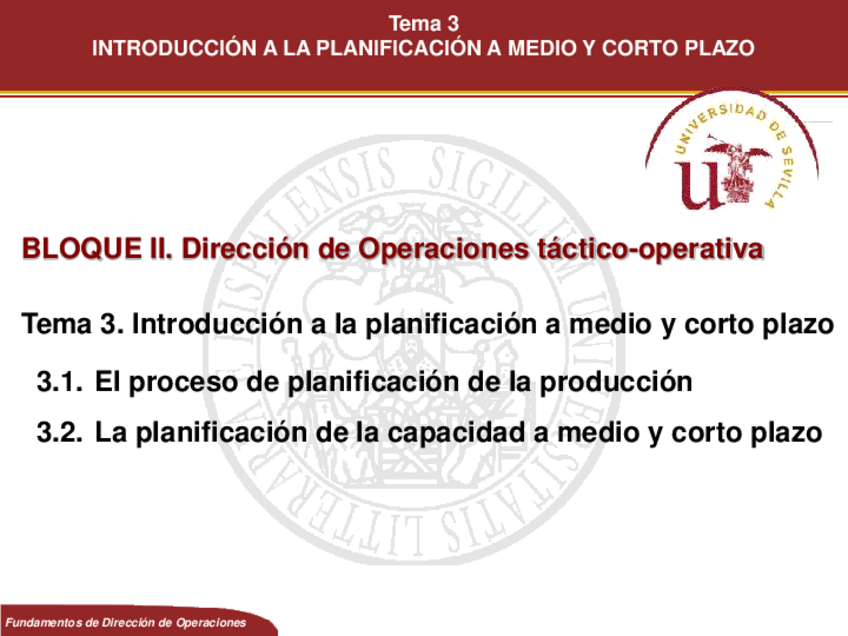 Tema 3
INTRODUCCIÓN A LA PLANIFICACIÓN A MEDIO Y CORTO PLAZO

UNIVERSIDAD DE SEVILLA

BLOQUE II. Dirección de Operaciones táctico-operativa

Tema 3. Introducción a la planificación a medio y corto plazo

3.1. El proceso de planificación de la producción

3.2. La planificación de la capacidad a medio y corto plazo

Fundamentos de Dirección de Operaciones